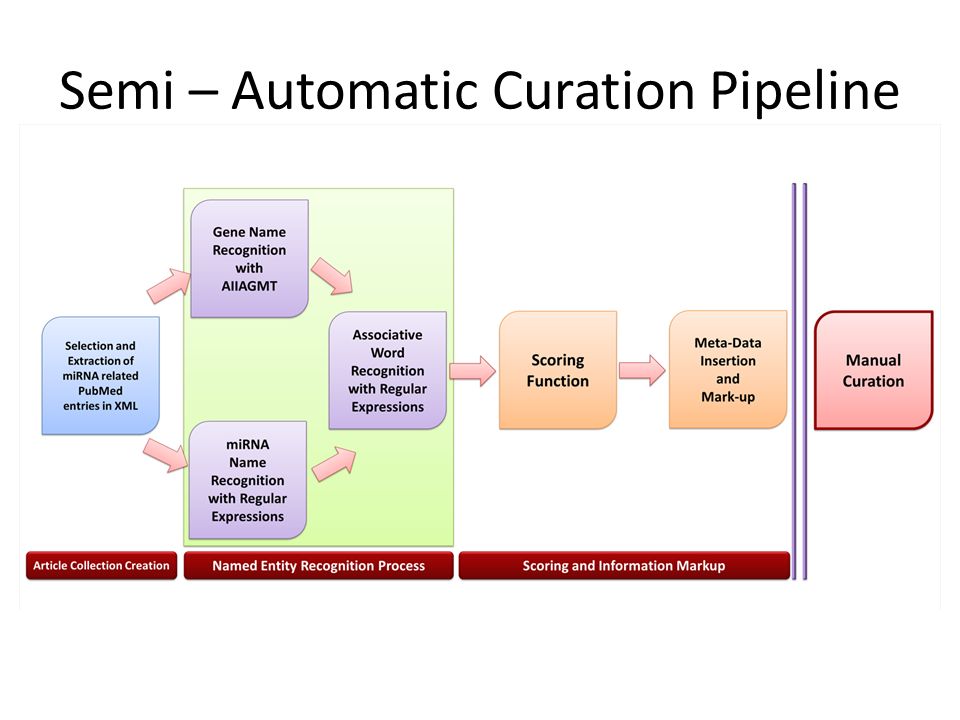 Semi – Automatic Curation Pipeline

Selection and Extraction of miRNA related PubMed entries in XML

Gene Name Recognition with AIIAGMT

miRNA Name Recognition with Regular Expressions

Associative Word Recognition with Regular Expressions

Scoring Function

Meta-Data Insertion and Mark-up

Manual Curation

Article Collection Creation

Named Entity Recognition Process

Scoring and Information Markup